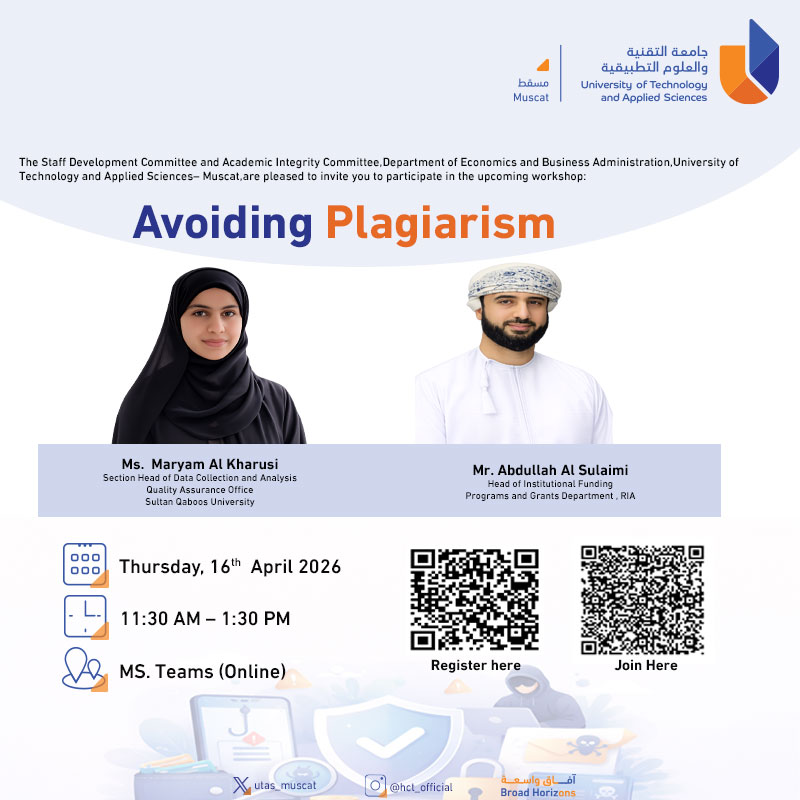 مسقط
Muscat

جامعة التقنية
والعلوم التطبيقية
University of Technology
and Applied Sciences

The Staff Development Committee and Academic Integrity Committee,Department of Economics and Business Administration,University of Technology and Applied Sciences– Muscat,are pleased to invite you to participate in the upcoming workshop:

Avoiding Plagiarism

Ms. Maryam Al Kharusi
Section Head of Data Collection and Analysis
Quality Assurance Office
Sultan Qaboos University

Mr. Abdullah Al Sulaimi
Head of Institutional Funding
Programs and Grants Department , RIA

Thursday, 16$^{th}$ April 2026

11:30 AM – 1:30 PM

MS. Teams (Online)

Register here

Join Here

utas_muscat

@hct_official

آفاق واسعة
Broad Horizons